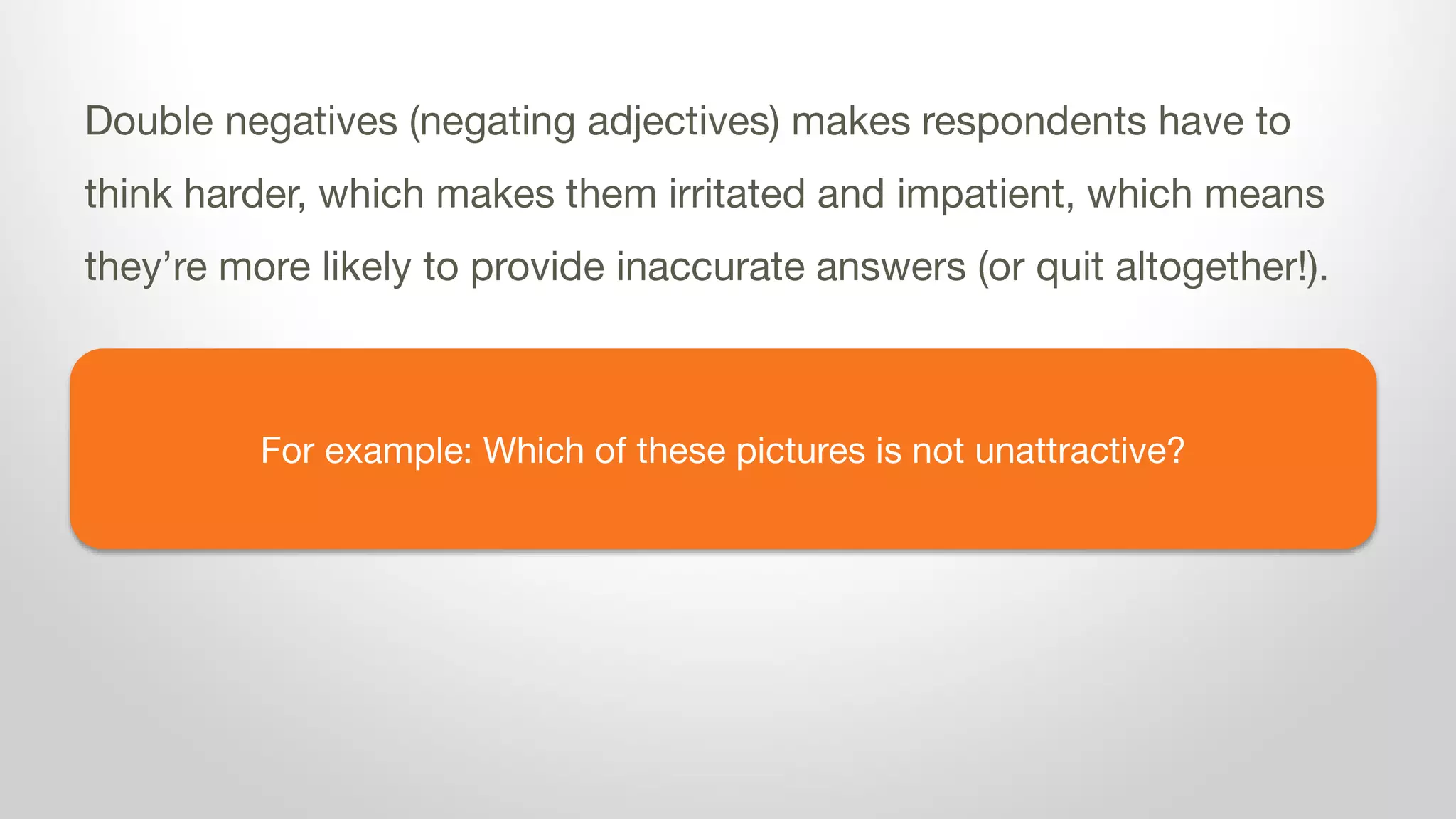 Double negatives (negating adjectives) makes respondents have to think harder, which makes them irritated and impatient, which means they’re more likely to provide inaccurate answers (or quit altogether!).

For example: Which of these pictures is not unattractive?